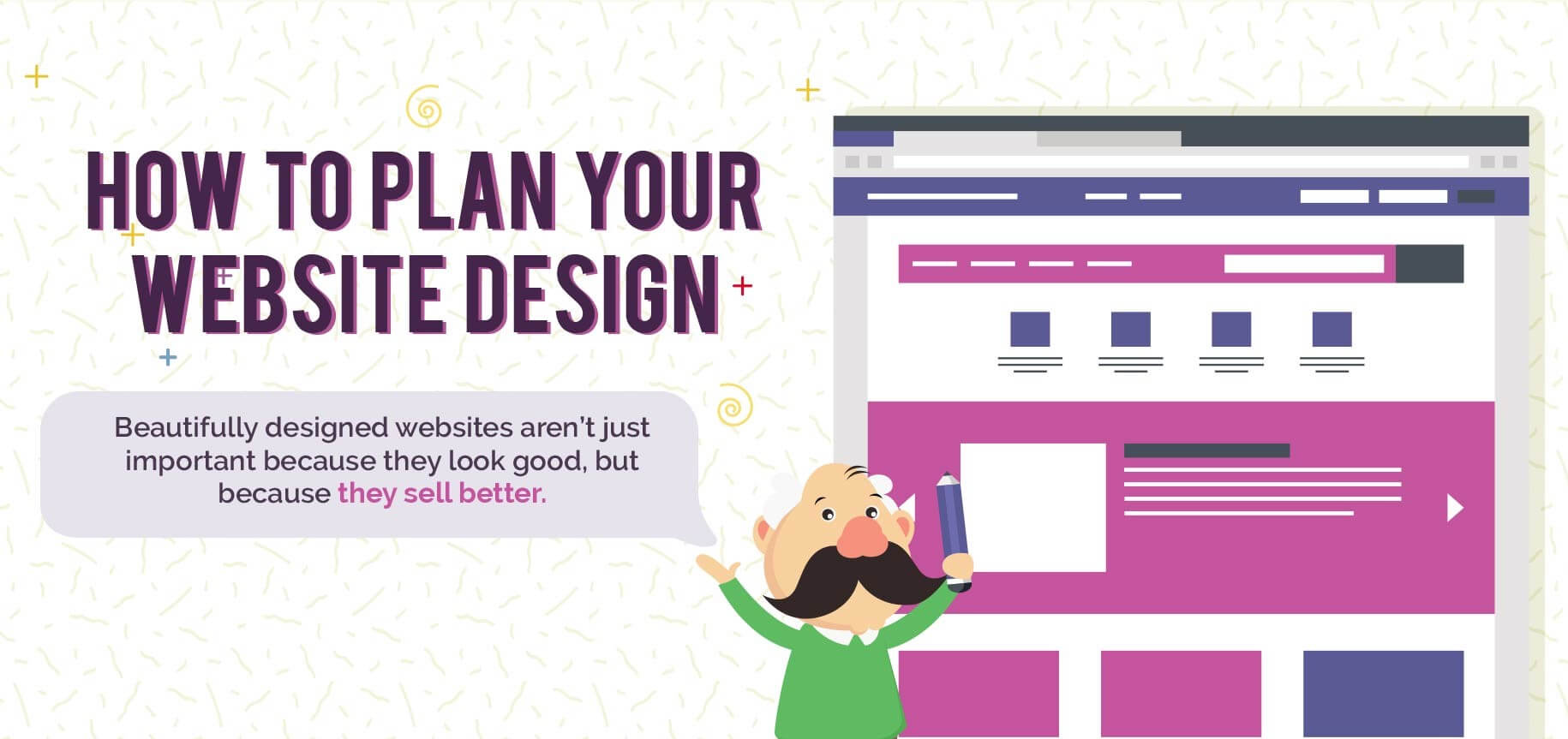 HOW TO PLAN YOUR WEBSITE DESIGN

Beautifully designed websites aren't just important because they look good, but because they sell better.